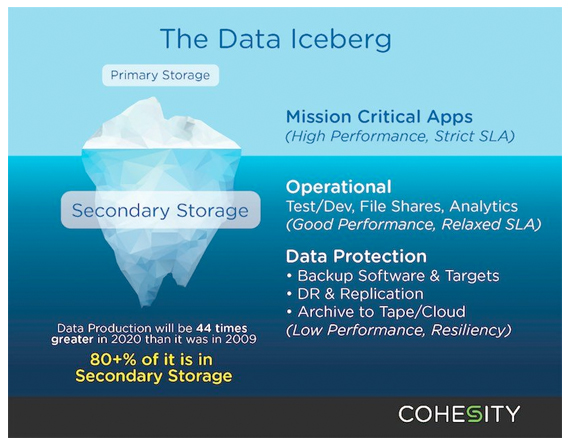 The Data Iceberg

Primary Storage

Mission Critical Apps
(High Performance, Strict SLA)

Secondary Storage

Operational
Test/Dev, File Shares, Analytics
(Good Performance, Relaxed SLA)

Data Protection
• Backup Software & Targets
• DR & Replication
• Archive to Tape/Cloud
(Low Performance, Resiliency)

Data Production will be 44 times greater in 2020 than it was in 2009

80+% of it is in Secondary Storage

COHESITY